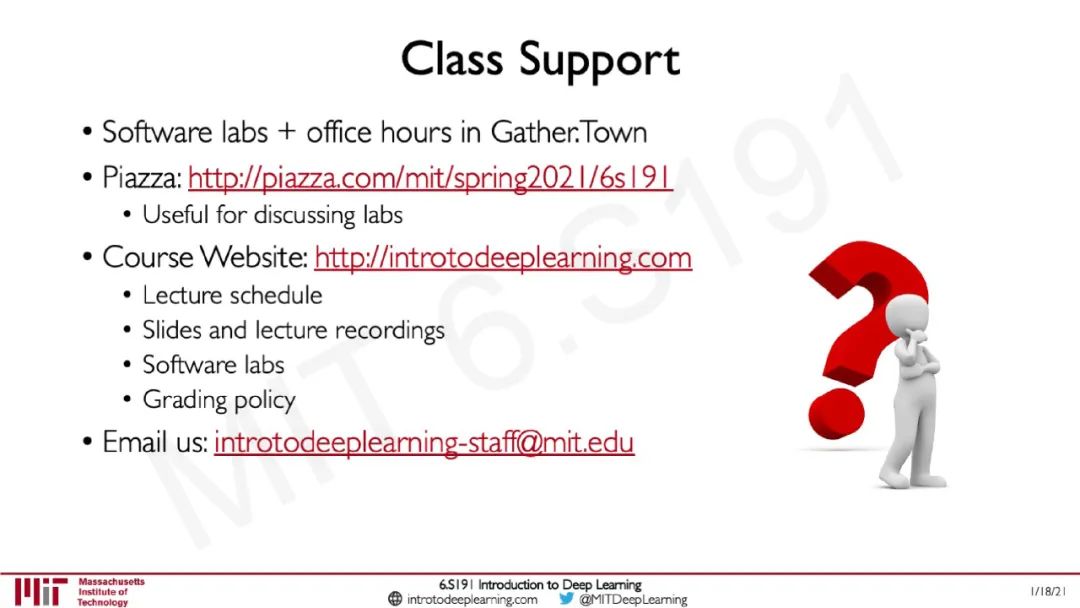 Class Support

• Software labs + office hours in Gather.Town
• Piazza: http://piazza.com/mit/spring2021/6s191
  • Useful for discussing labs
• Course Website: http://introtodeeplearning.com
  • Lecture schedule
  • Slides and lecture recordings
  • Software labs
  • Grading policy
• Email us: introtodeeplearning-staff@mit.edu

MIT 6.S191

MIT Massachusetts Institute of Technology

6.S191 Introduction to Deep Learning
introtodeeplearning.com @MITDeepLearning

1/18/21